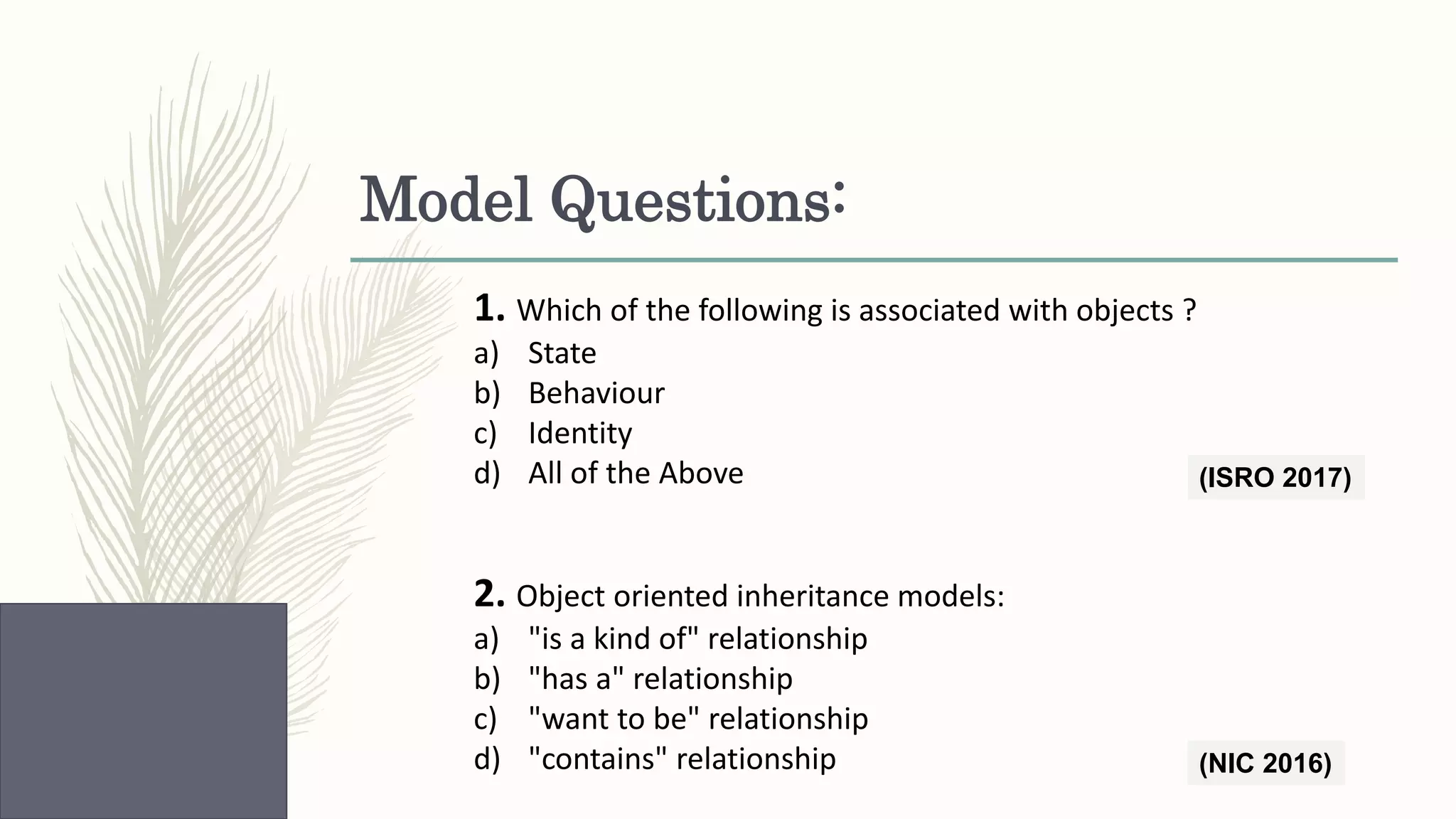 Model Questions:

1. Which of the following is associated with objects ?
a) State
b) Behaviour
c) Identity
d) All of the Above

(ISRO 2017)

2. Object oriented inheritance models:
a) "is a kind of" relationship
b) "has a" relationship
c) "want to be" relationship
d) "contains" relationship

(NIC 2016)